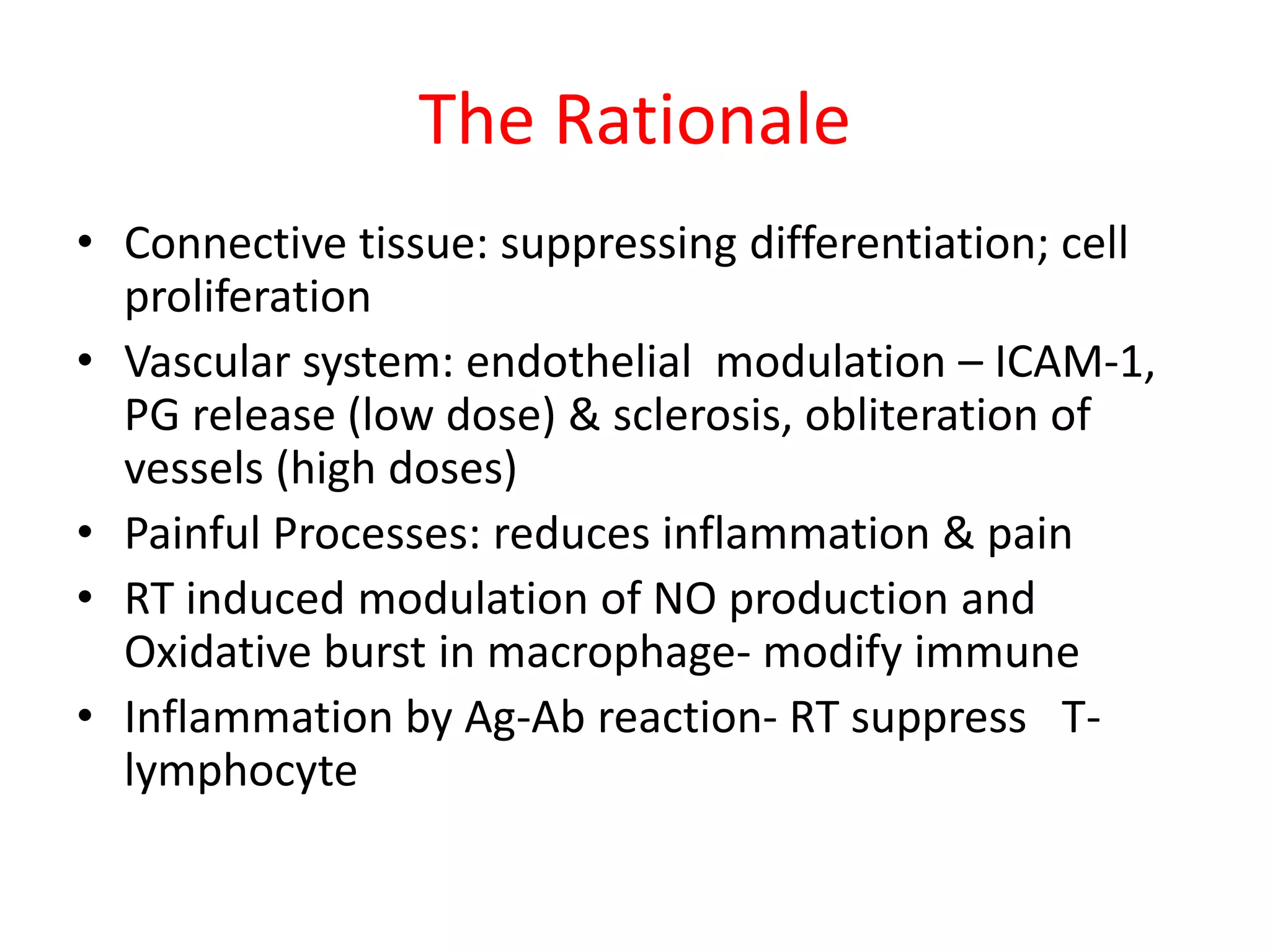 The Rationale

• Connective tissue: suppressing differentiation; cell proliferation
• Vascular system: endothelial modulation – ICAM-1, PG release (low dose) & sclerosis, obliteration of vessels (high doses)
• Painful Processes: reduces inflammation & pain
• RT induced modulation of NO production and Oxidative burst in macrophage- modify immune
• Inflammation by Ag-Ab reaction- RT suppress T-lymphocyte